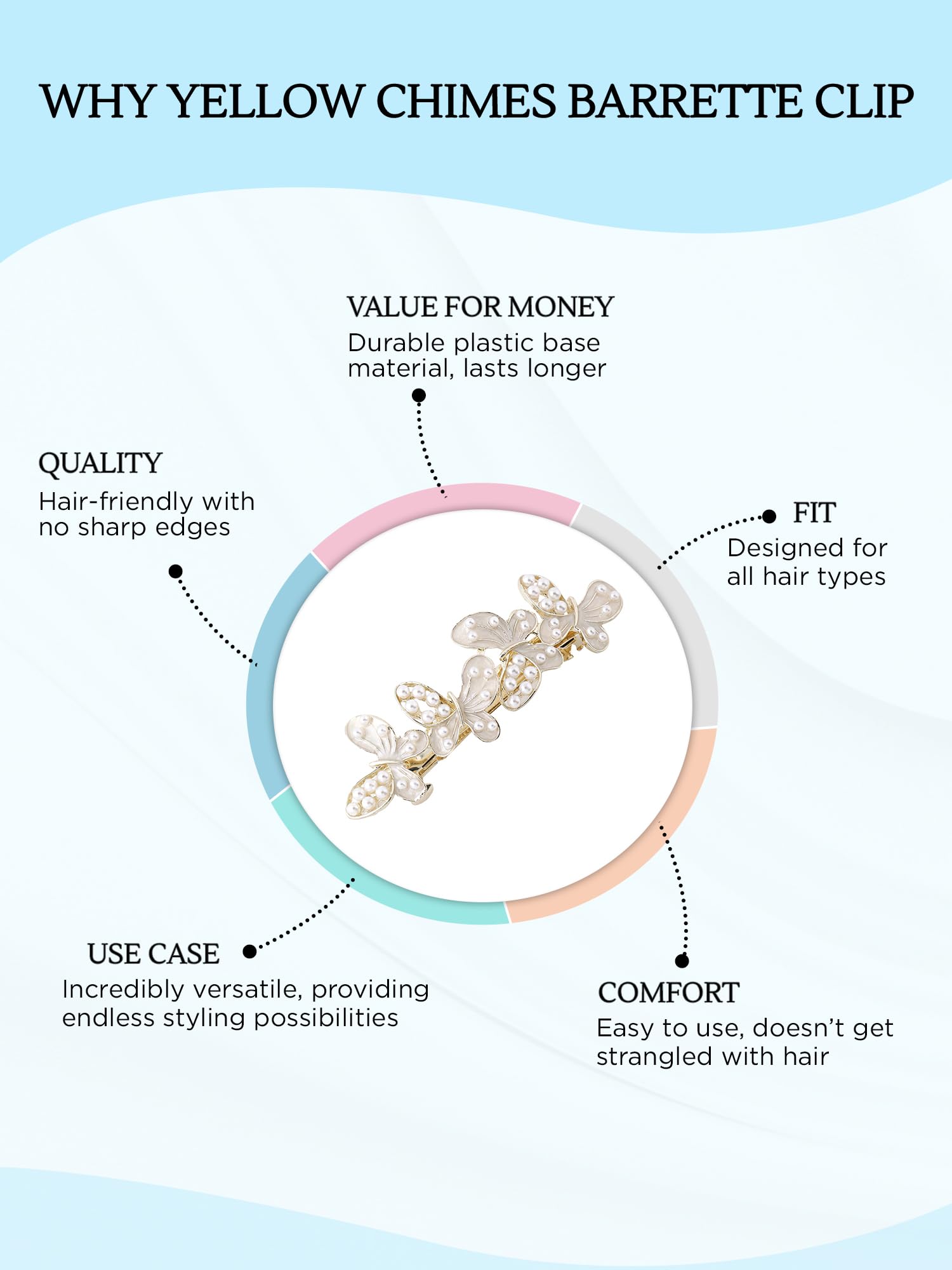 WHY YELLOW CHIMES BARRETTE CLIP

VALUE FOR MONEY
Durable plastic base material, lasts longer

QUALITY
Hair-friendly with no sharp edges

FIT
Designed for all hair types

USE CASE
Incredibly versatile, providing endless styling possibilities

COMFORT
Easy to use, doesn't get strangled with hair